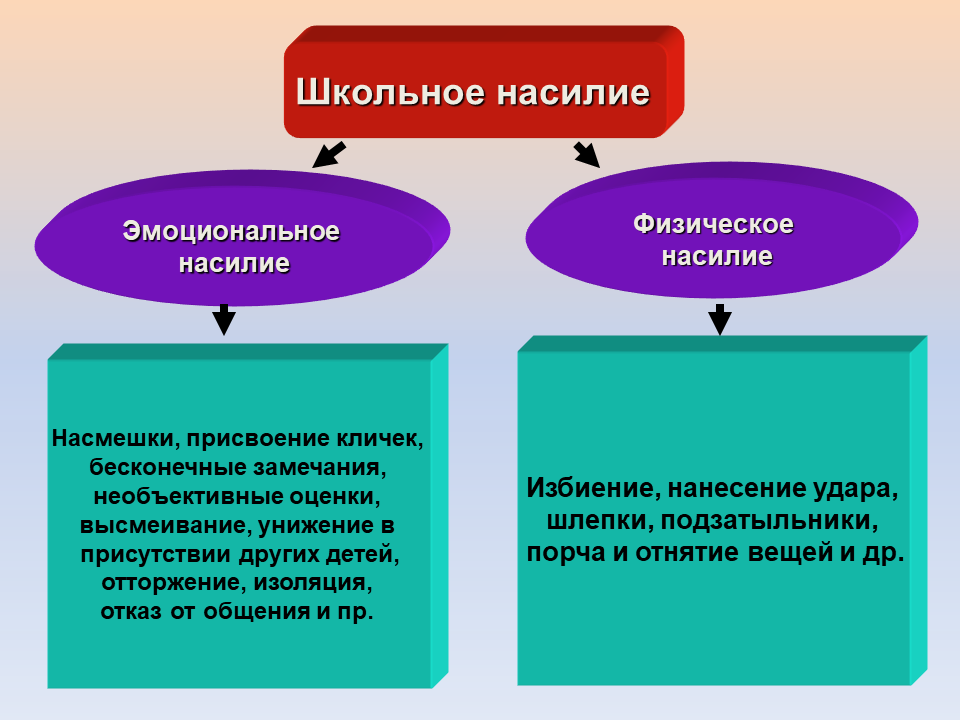 Школьное насилие

Эмоциональное насилие

Физическое насилие

Насмешки, присвоение кличек, бесконечные замечания, необъективные оценки, высмеивание, унижение в присутствии других детей, отторжение, изоляция, отказ от общения и пр.

Избиение, нанесение удара, шлепки, подзатыльники, порча и отнятие вещей и др.